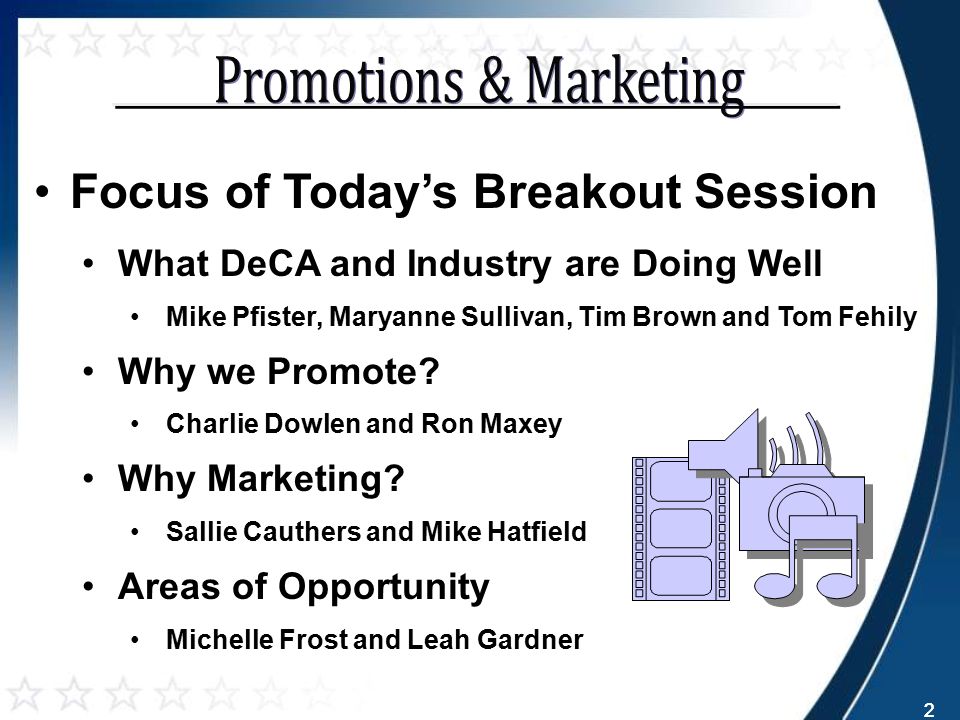 Promotions & Marketing

• Focus of Today's Breakout Session

• What DeCA and Industry are Doing Well

• Mike Pfister, Maryanne Sullivan, Tim Brown and Tom Fehily

• Why we Promote?

• Charlie Dowlen and Ron Maxey

• Why Marketing?

• Sallie Cauthers and Mike Hatfield

• Areas of Opportunity

• Michelle Frost and Leah Gardner

2